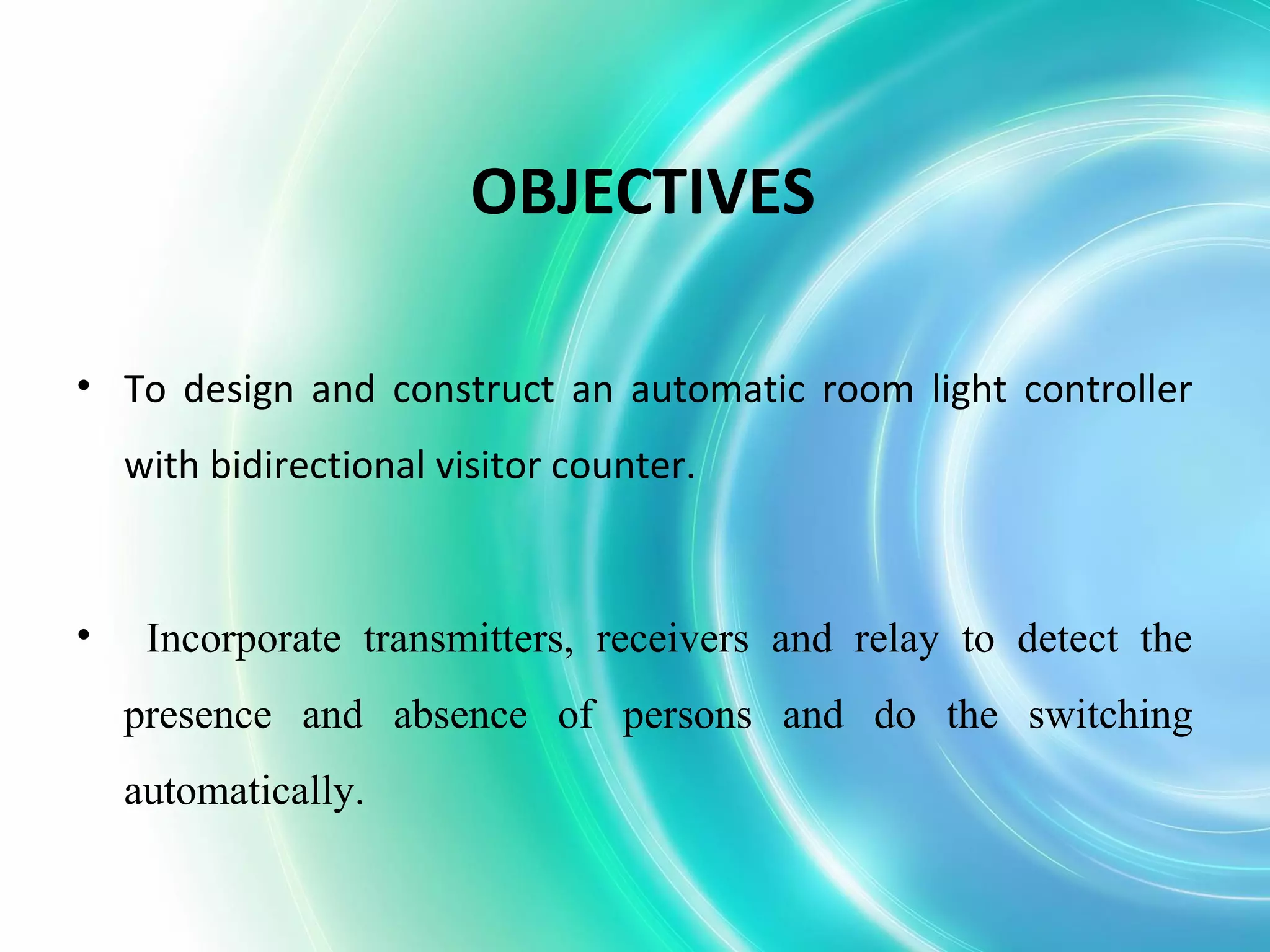 OBJECTIVES

• To design and construct an automatic room light controller with bidirectional visitor counter.

• Incorporate transmitters, receivers and relay to detect the presence and absence of persons and do the switching automatically.